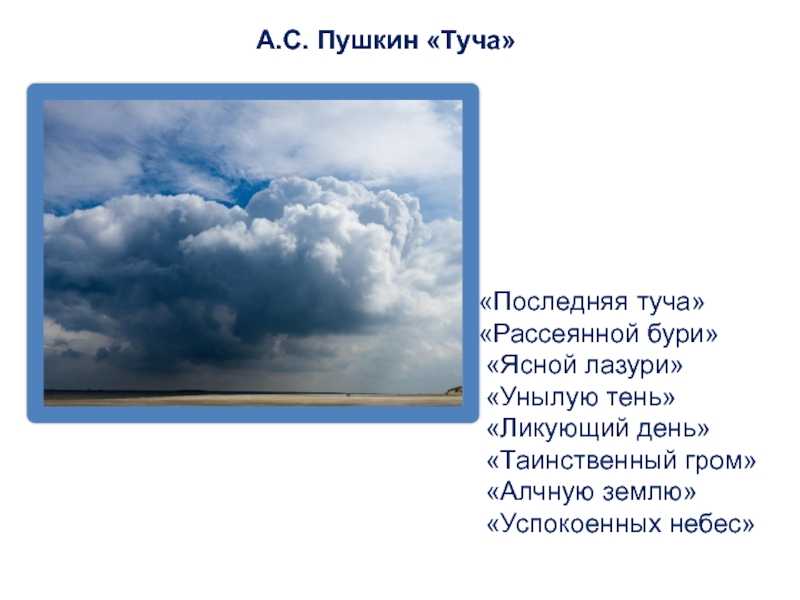 А.С. Пушкин «Туча»

«Последняя туча»
«Рассеянной бури»
«Ясной лазури»
«Унылую тень»
«Ликующий день»
«Таинственный гром»
«Алчную землю»
«Успокоенных небес»